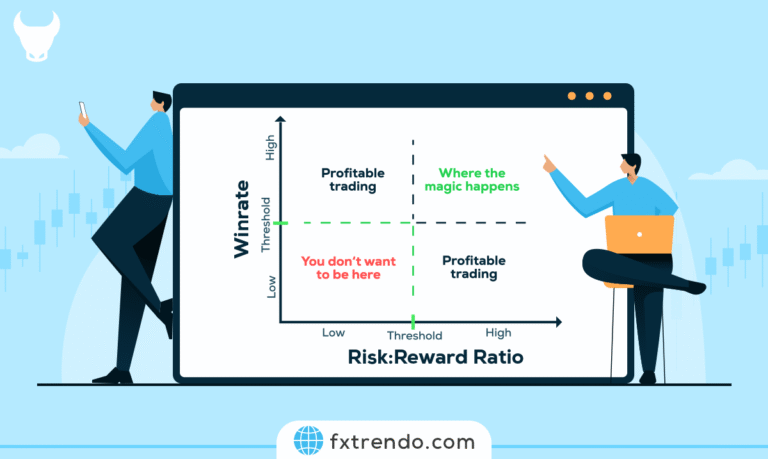 Winrate

High

Threshold

Low

Profitable trading

Where the magic happens

You don't want to be here

Profitable trading

Low

Threshold

High

Risk:Reward Ratio

fxtrendo.com